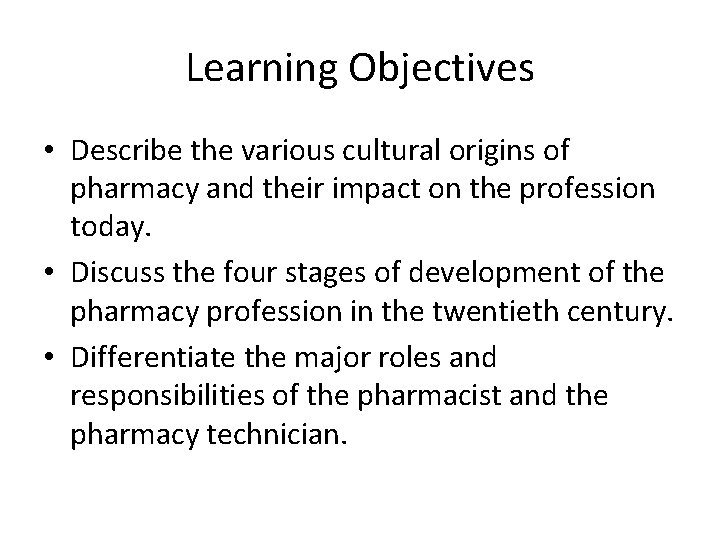 Learning Objectives

• Describe the various cultural origins of pharmacy and their impact on the profession today.
• Discuss the four stages of development of the pharmacy profession in the twentieth century.
• Differentiate the major roles and responsibilities of the pharmacist and the pharmacy technician.